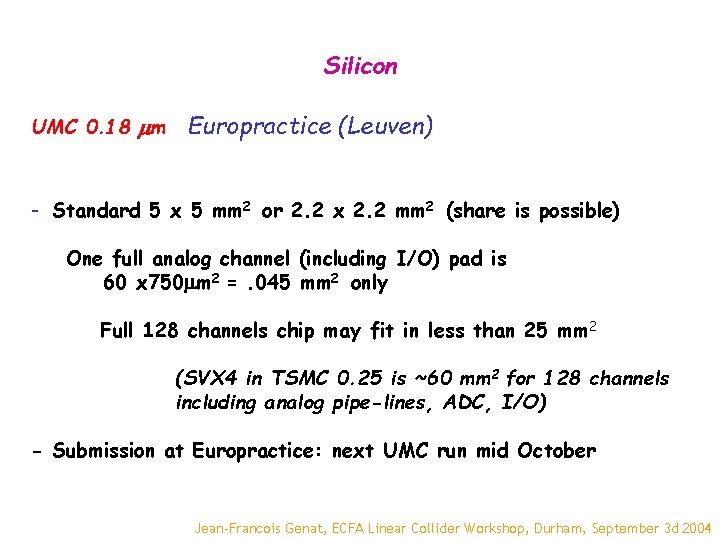 Silicon

UMC 0.18 $\mu$m Europractice (Leuven)

- Standard 5 x 5 mm$^2$ or 2.2 x 2.2 mm$^2$ (share is possible)

One full analog channel (including I/O) pad is 60 x750$\mu$m$^2$ = .045 mm$^2$ only

Full 128 channels chip may fit in less than 25 mm$^2$

(SVX4 in TSMC 0.25 is ~60 mm$^2$ for 128 channels including analog pipe-lines, ADC, I/O)

- Submission at Europractice: next UMC run mid October

Jean-Francois Genat, ECFA Linear Collider Workshop, Durham, September 3d 2004